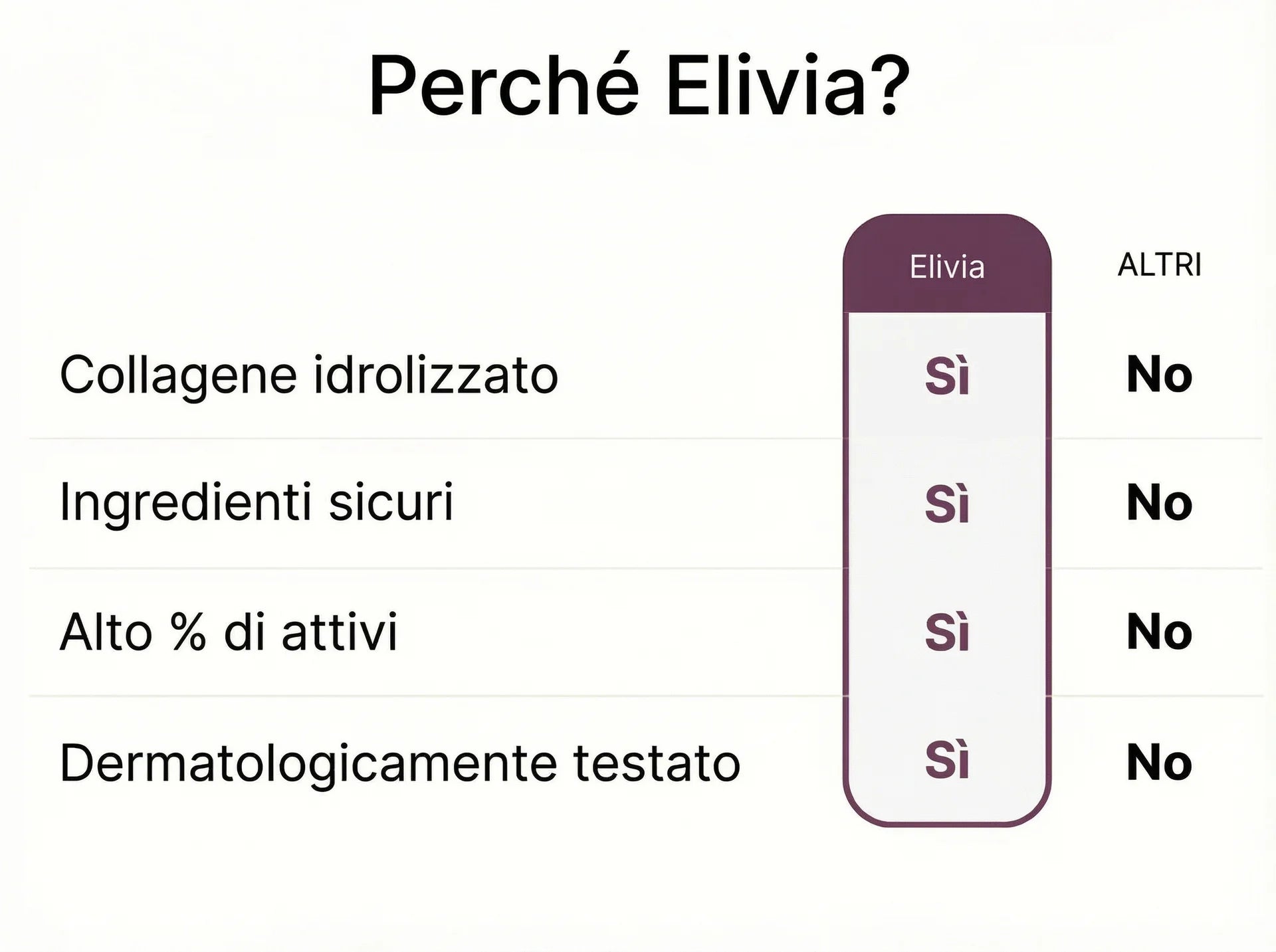 Perché Elivia?

| | Elivia | ALTRI |
|---|---|---|
| Collagene idrolizzato | Sì | No |
| Ingredienti sicuri | Sì | No |
| Alto % di attivi | Sì | No |
| Dermatologicamente testato | Sì | No |